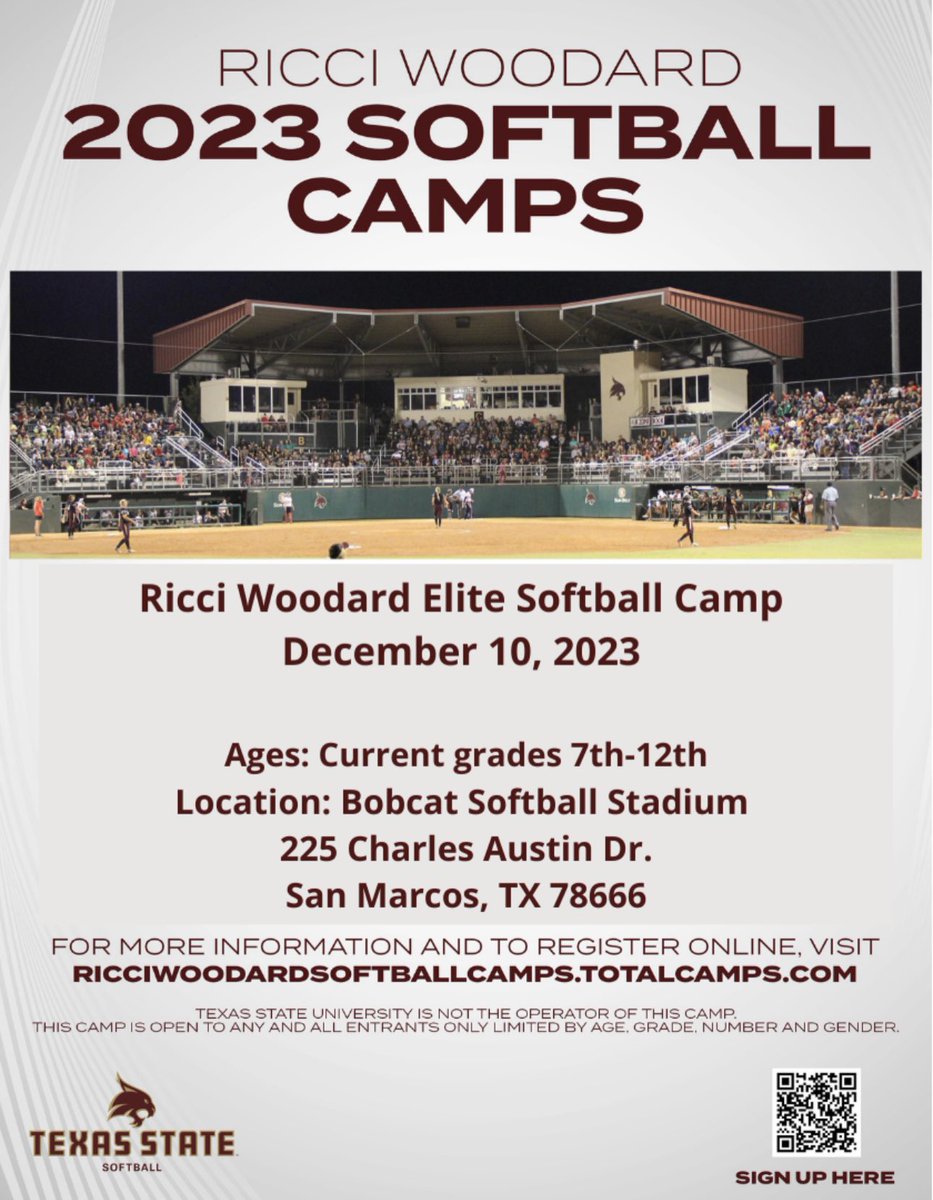 RICCI WOODARD
2023 SOFTBALL CAMPS

Ricci Woodard Elite Softball Camp
December 10, 2023

Ages: Current grades 7th-12th
Location: Bobcat Softball Stadium
225 Charles Austin Dr.
San Marcos, TX 78666

FOR MORE INFORMATION AND TO REGISTER ONLINE, VISIT
RICCIWOODARDSOFTBALLCAMPS.TOTALCAMPS.COM

TEXAS STATE UNIVERSITY IS NOT THE OPERATOR OF THIS CAMP.
THIS CAMP IS OPEN TO ANY AND ALL ENTRANTS ONLY LIMITED BY AGE, GRADE, NUMBER AND GENDER.

TEXAS STATE
SOFTBALL

SIGN UP HERE